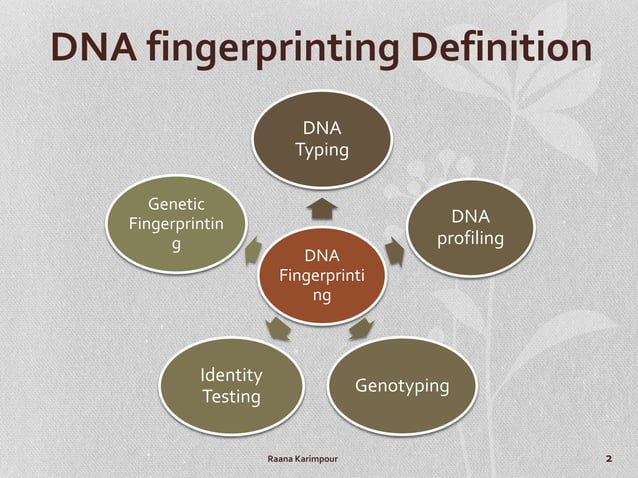 DNA fingerprinting Definition

DNA Fingerprinting

DNA Typing

DNA profiling

Genotyping

Identity Testing

Genetic Fingerprinting

Raana Karimpour

2